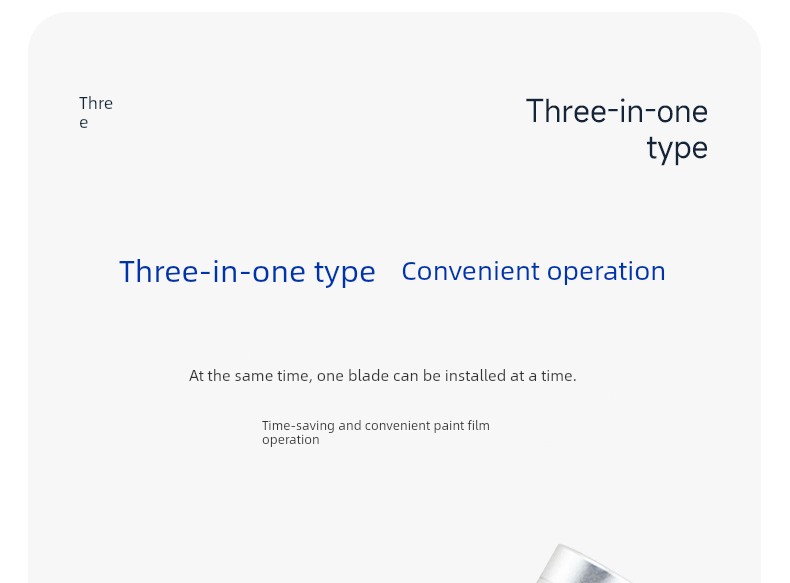 Thre
e

Three-in-one type

Three-in-one type Convenient operation

At the same time, one blade can be installed at a time.

Time-saving and convenient paint film operation